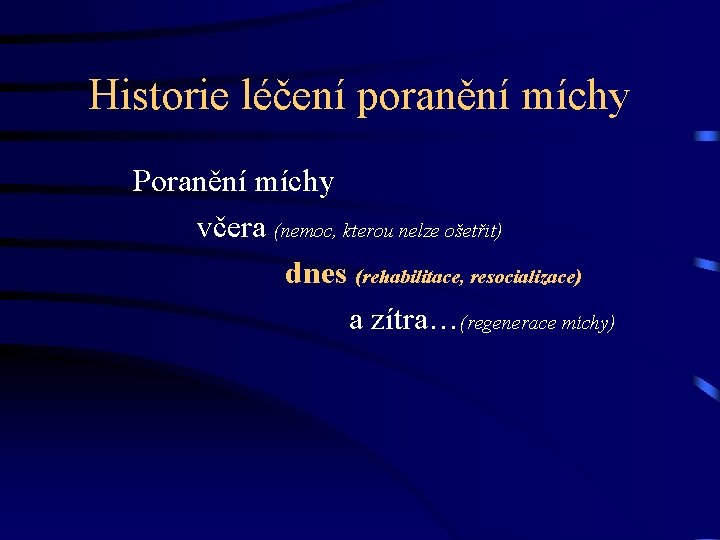 Historie léčení poranění míchy

Poranění míchy

včera (nemoc, kterou nelze ošetřit)

dnes (rehabilitace, resocializace)

a zítra…(regenerace míchy)